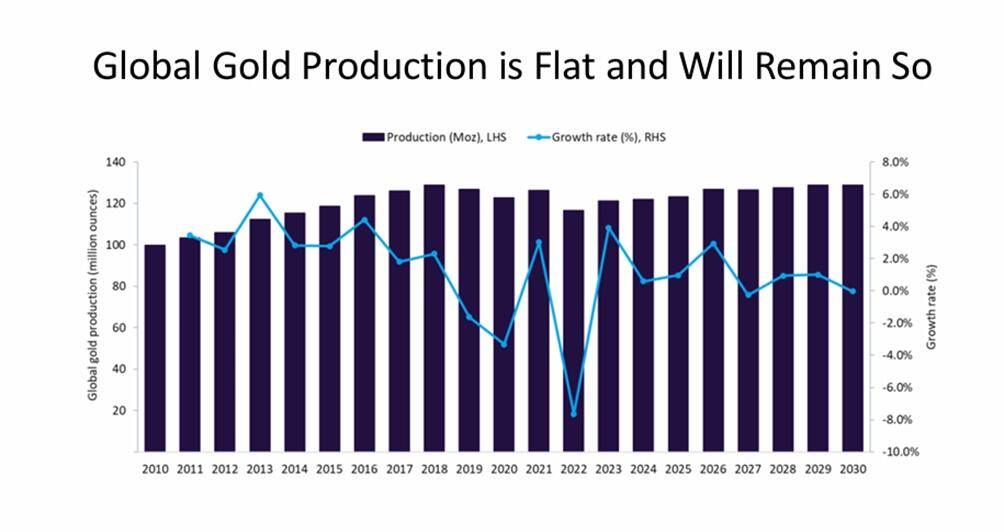 Global Gold Production is Flat and Will Remain So

Production (Moz), LHS
Growth rate (%), RHS

Global gold production (million ounces)

140
120
100
80
60
40
20

8.0%
6.0%
4.0%
2.0%
0.0%
-2.0%
-4.0%
-6.0%
-8.0%
-10.0%

Growth rate (%)

2010 2011 2012 2013 2014 2015 2016 2017 2018 2019 2020 2021 2022 2023 2024 2025 2026 2027 2028 2029 2030